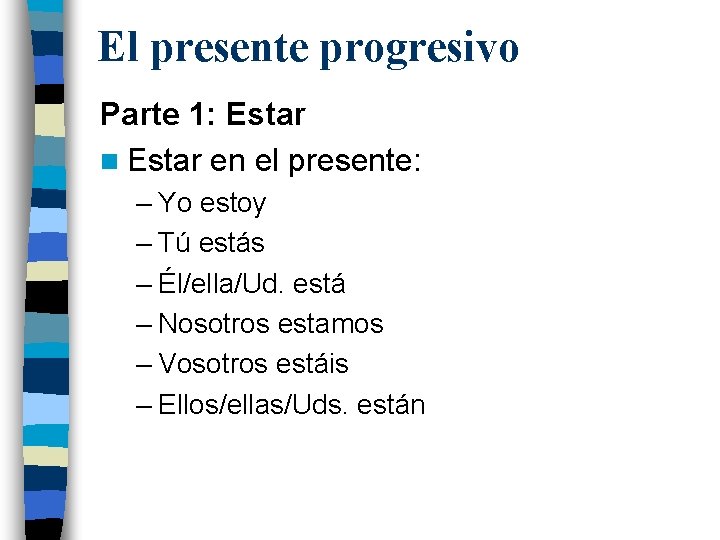 El presente progresivo

Parte 1: Estar

Estar en el presente:

– Yo estoy
– Tú estás
– Él/ella/Ud. está
– Nosotros estamos
– Vosotros estáis
– Ellos/ellas/Uds. están